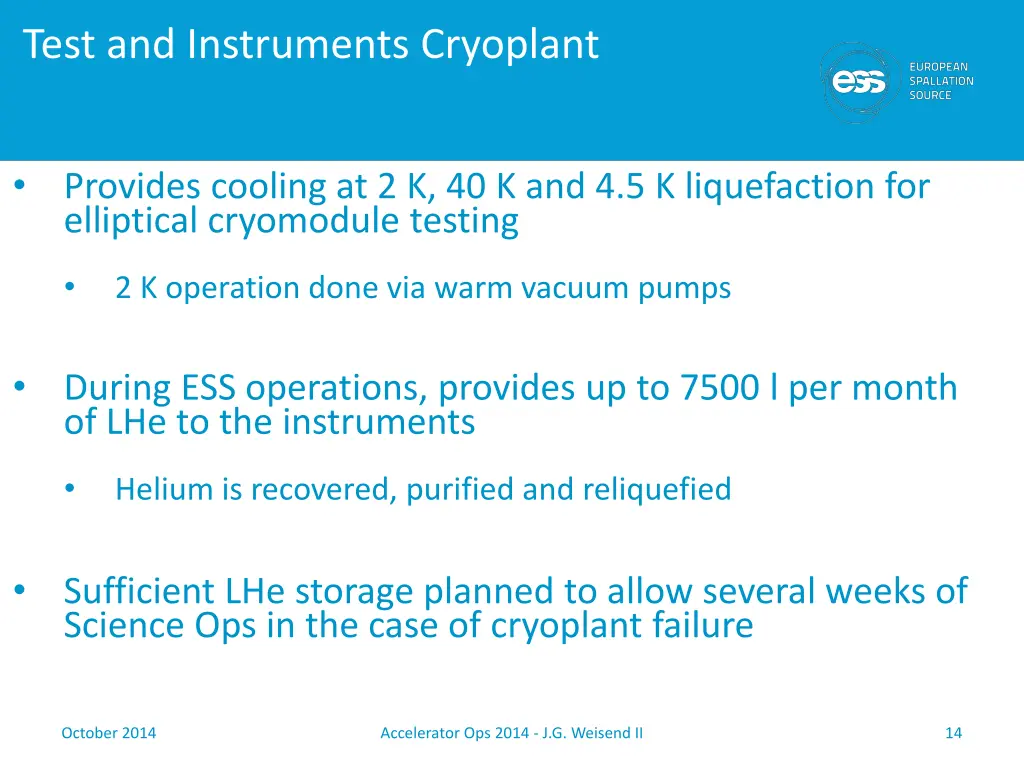 Test and Instruments Cryoplant

ess EUROPEAN SPALLATION SOURCE

• Provides cooling at 2 K, 40 K and 4.5 K liquefaction for elliptical cryomodule testing

• 2 K operation done via warm vacuum pumps

• During ESS operations, provides up to 7500 l per month of LHe to the instruments

• Helium is recovered, purified and reliquefied

• Sufficient LHe storage planned to allow several weeks of Science Ops in the case of cryoplant failure

October 2014

Accelerator Ops 2014 - J.G. Weisend II

14